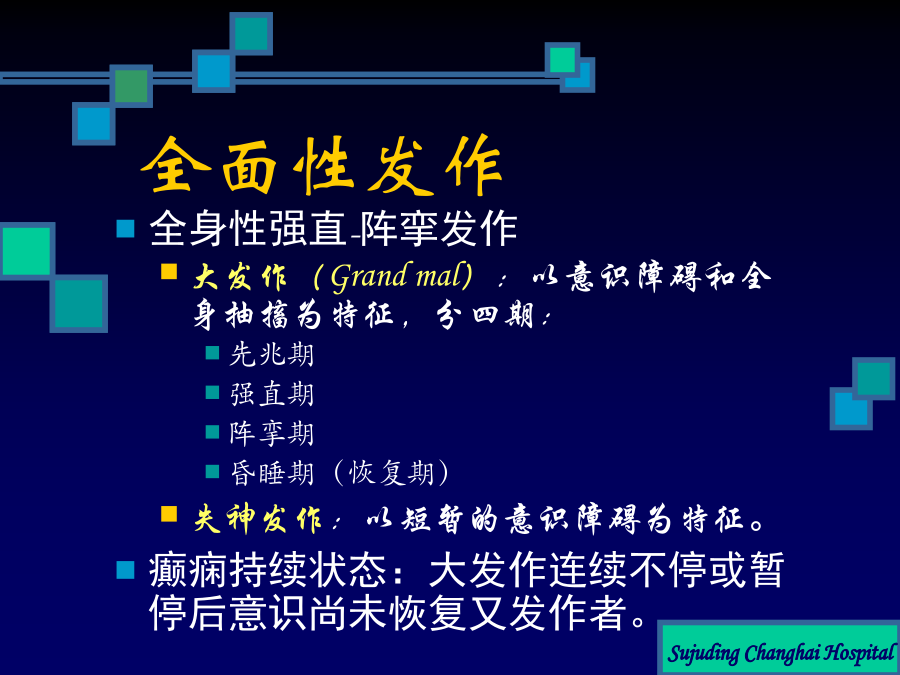 全面性发作

全身性强直-阵挛发作

大发作（Grand mal）：以意识障碍和全身抽搐为特征，分四期：

先兆期

强直期

阵挛期

昏睡期（恢复期）

失神发作：以短暂的意识障碍为特征。

癫痫持续状态：大发作连续不停或暂停后意识尚未恢复又发作者。

Sujuding Changhai Hospital